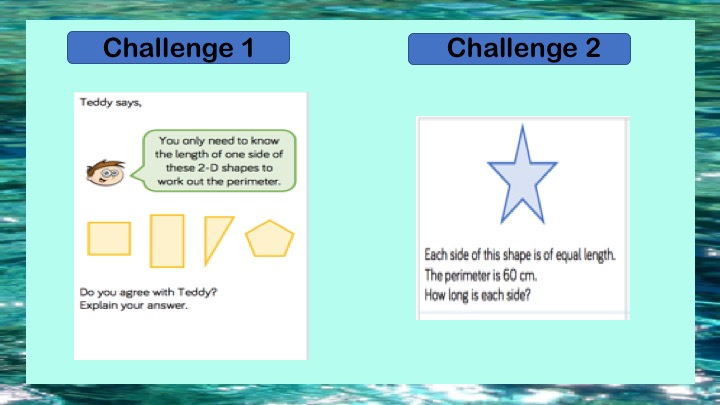 Challenge 1

Teddy says,

You only need to know the length of one side of these 2-D shapes to work out the perimeter.

Do you agree with Teddy?
Explain your answer.

Challenge 2

Each side of this shape is of equal length.
The perimeter is 60 cm.
How long is each side?